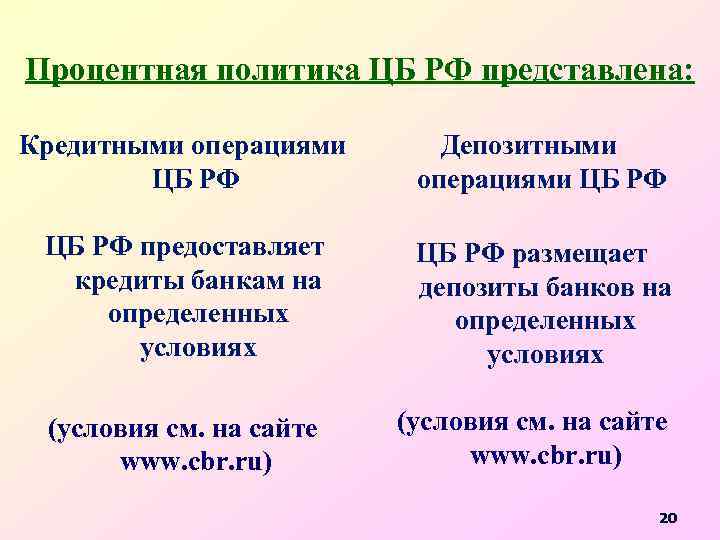 Процентная политика ЦБ РФ представлена:

Кредитными операциями ЦБ РФ

ЦБ РФ предоставляет кредиты банкам на определенных условиях

(условия см. на сайте www.cbr.ru)

Депозитными операциями ЦБ РФ

ЦБ РФ размещает депозиты банков на определенных условиях

(условия см. на сайте www.cbr.ru)

20